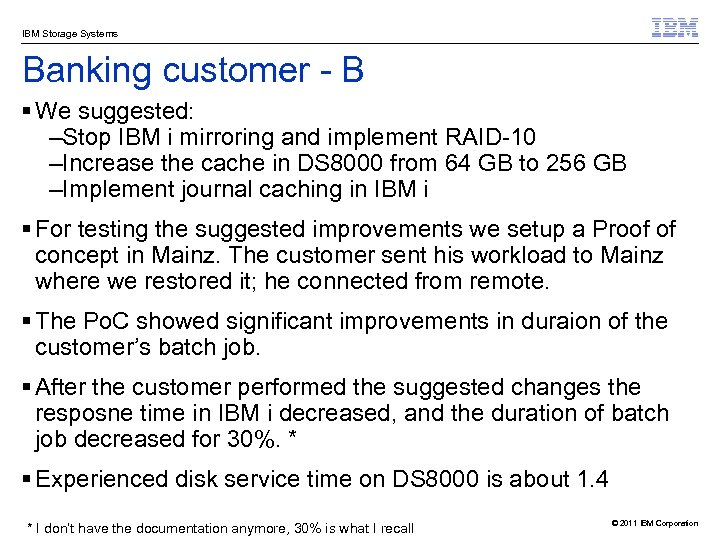 IBM Storage Systems

IBM

Banking customer - B

▪ We suggested:
–Stop IBM i mirroring and implement RAID-10
–Increase the cache in DS8000 from 64 GB to 256 GB
–Implement journal caching in IBM i

▪ For testing the suggested improvements we setup a Proof of concept in Mainz. The customer sent his workload to Mainz where we restored it; he connected from remote.

▪ The PoC showed significant improvements in duraion of the customer's batch job.

▪ After the customer performed the suggested changes the resposne time in IBM i decreased, and the duration of batch job decreased for 30%. *

▪ Experienced disk service time on DS8000 is about 1.4

* I don't have the documentation anymore, 30% is what I recall

© 2011 IBM Corporation